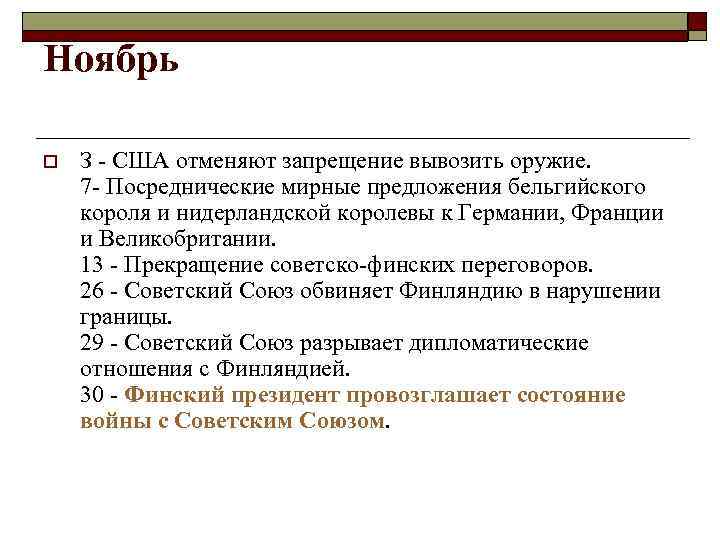 Ноябрь

3 - США отменяют запрещение вывозить оружие.
7- Посреднические мирные предложения бельгийского короля и нидерландской королевы к Германии, Франции и Великобритании.
13 - Прекращение советско-финских переговоров.
26 - Советский Союз обвиняет Финляндию в нарушении границы.
29 - Советский Союз разрывает дипломатические отношения с Финляндией.
30 - Финский президент провозглашает состояние войны с Советским Союзом.